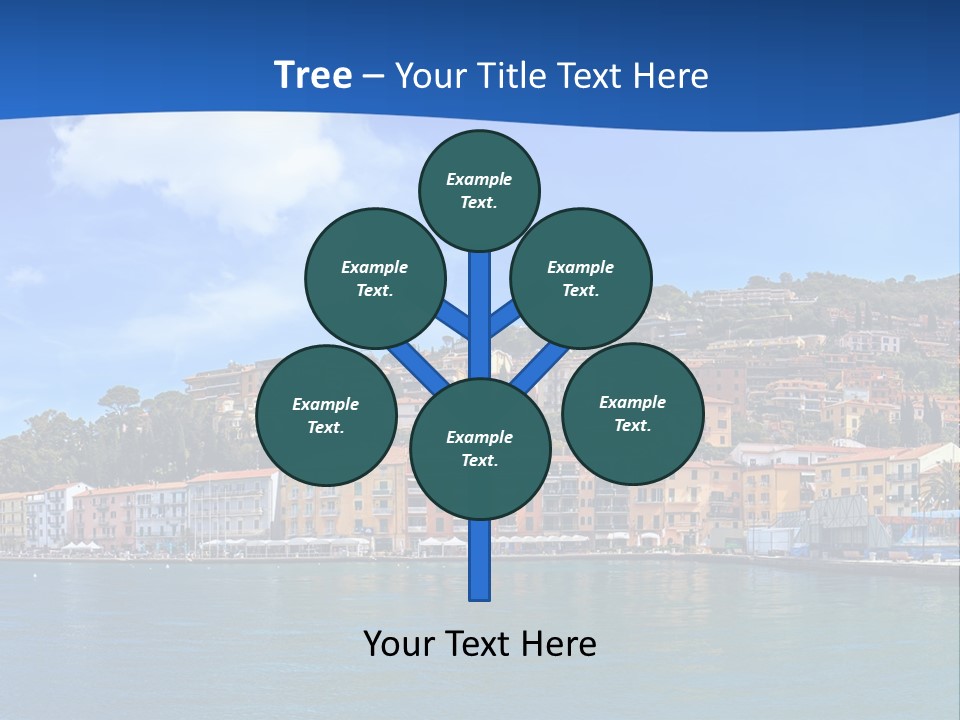 Tree – Your Title Text Here

Example Text.

Example Text.

Example Text.

Example Text.

Example Text.

Example Text.

Your Text Here